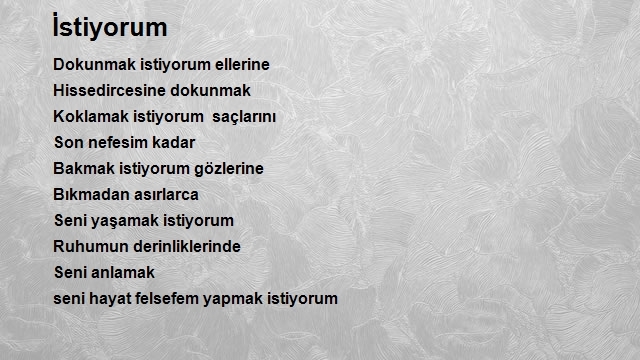 İstiyorum

Dokunmak istiyorum ellerine
Hissedircesine dokunmak
Koklamak istiyorum  saçlarını
Son nefesim kadar
Bakmak istiyorum gözlerine
Bıkmadan asırlarca
Seni yaşamak istiyorum
Ruhumun derinliklerinde
Seni anlamak
seni hayat felsefem yapmak istiyorum